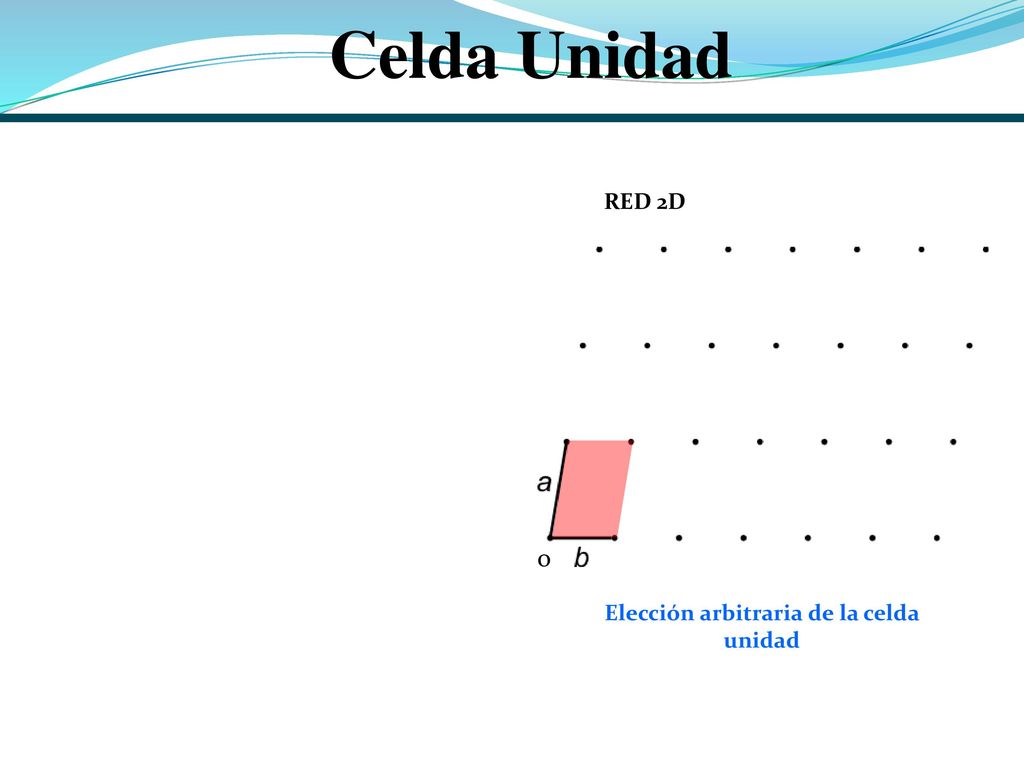 Celda Unidad

RED 2D

a

o b

Elección arbitraria de la celda unidad